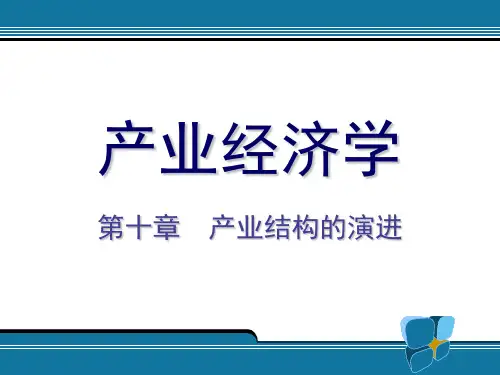 产业经济学

第十章　产业结构的演进